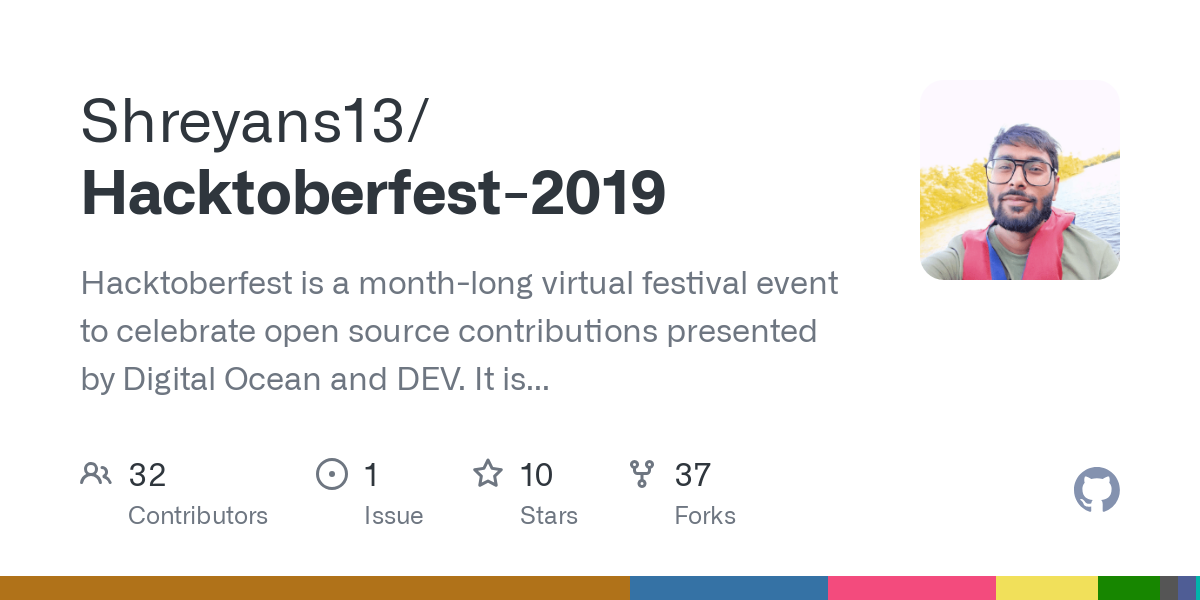 Shreyans13/
Hacktoberfest-2019

Hacktoberfest is a month-long virtual festival event to celebrate open source contributions presented by Digital Ocean and DEV. It is...

32
Contributors

1
Issue

10
Stars

37
Forks